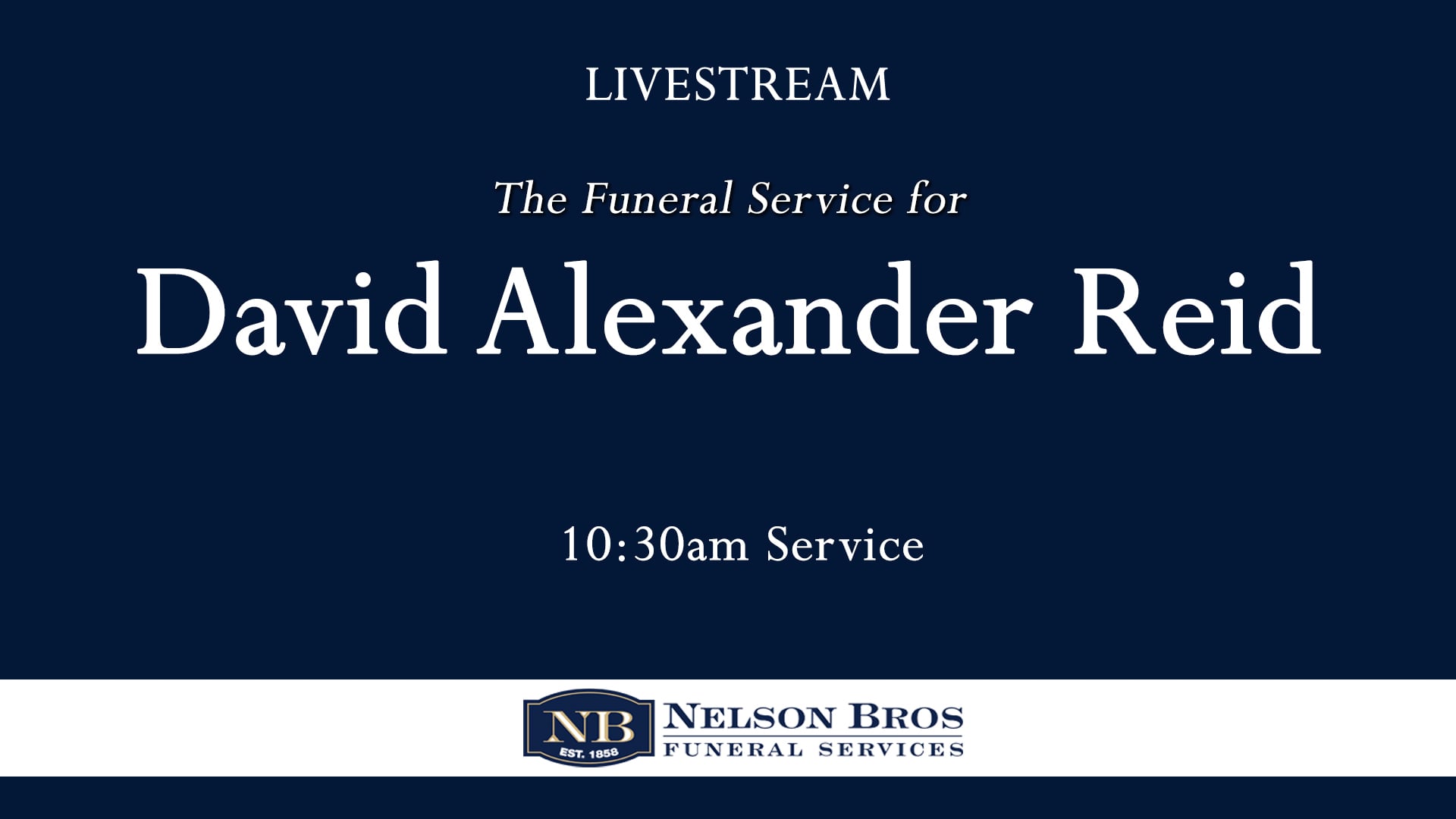 LIVESTREAM

The Funeral Service for

David Alexander Reid

10:30am Service

NB
EST. 1858
NELSON BROS
FUNERAL SERVICES